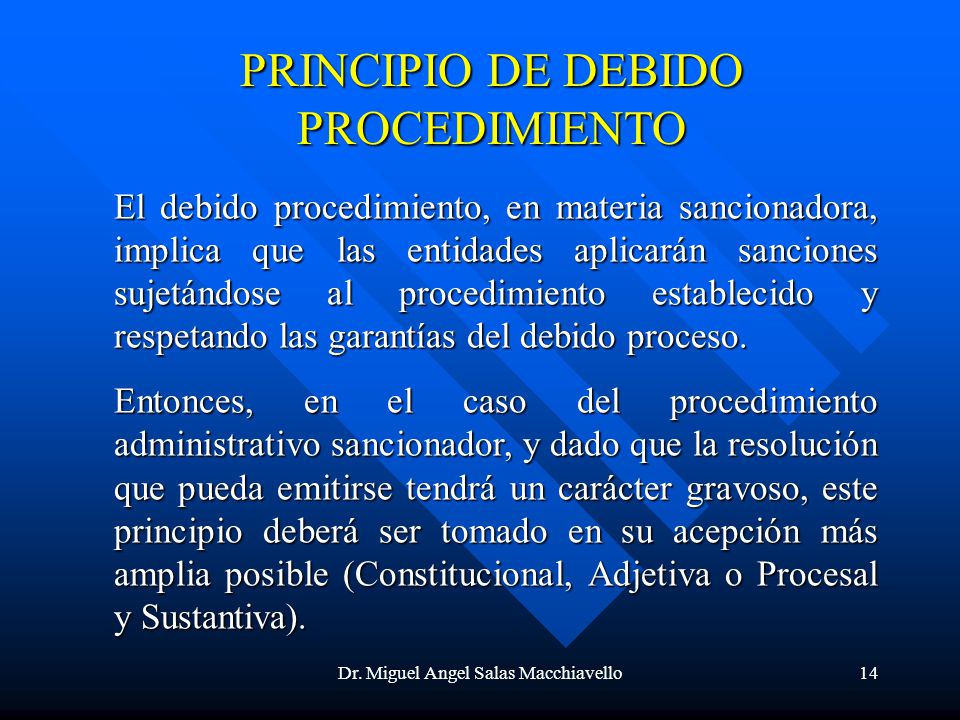 PRINCIPIO DE DEBIDO PROCEDIMIENTO

El debido procedimiento, en materia sancionadora, implica que las entidades aplicarán sanciones sujetándose al procedimiento establecido y respetando las garantías del debido proceso.

Entonces, en el caso del procedimiento administrativo sancionador, y dado que la resolución que pueda emitirse tendrá un carácter gravoso, este principio deberá ser tomado en su acepción más amplia posible (Constitucional, Adjetiva o Procesal y Sustantiva).

Dr. Miguel Angel Salas Macchiavello

14